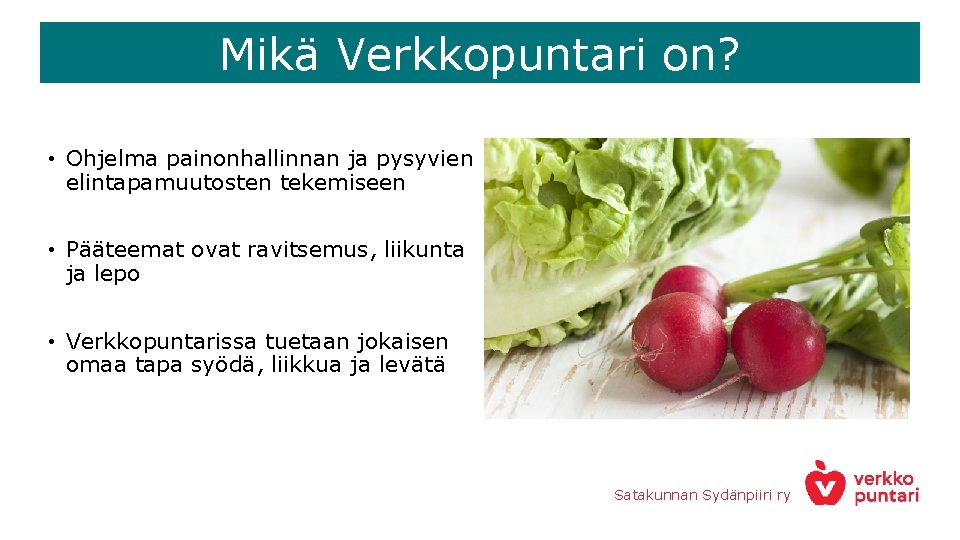 Mikä Verkkopuntari on?

• Ohjelma painonhallinnan ja pysyvien elintapamuutosten tekemiseen

• Pääteemat ovat ravitsemus, liikunta ja lepo

• Verkkopuntarissa tuetaan jokaisen omaa tapa syödä, liikkua ja levätä

Satakunnan Sydänpiiri ry

verkko puntari